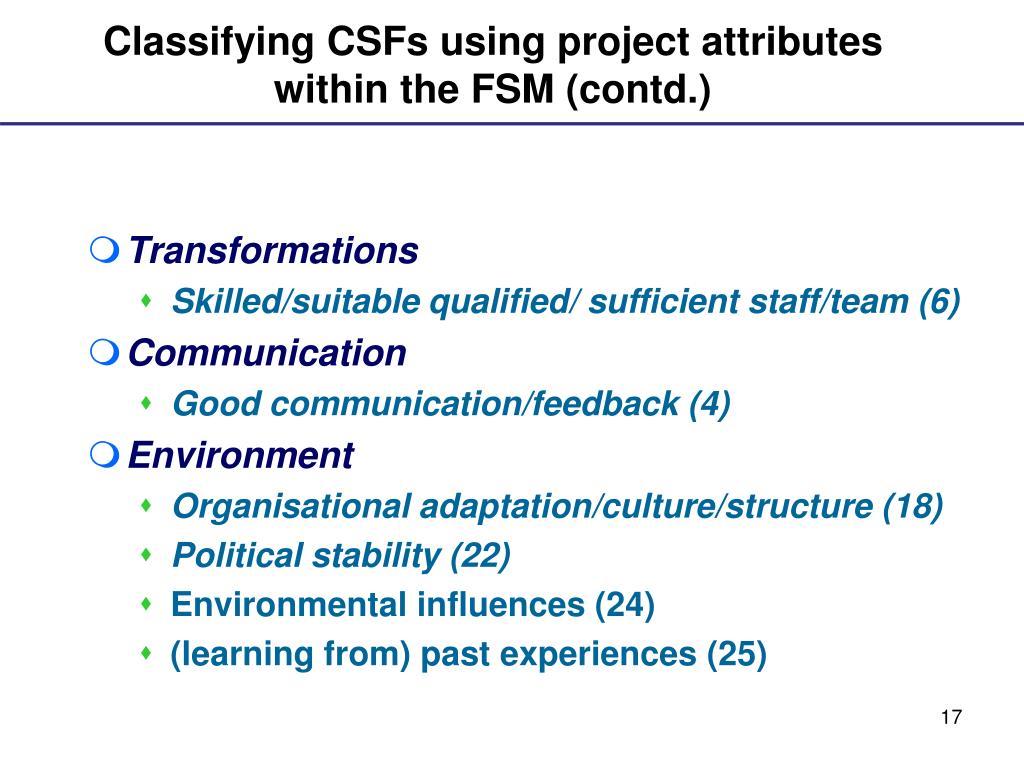 Classifying CSFs using project attributes within the FSM (contd.)

Transformations
Skilled/suitable qualified/ sufficient staff/team (6)

Communication
Good communication/feedback (4)

Environment
Organisational adaptation/culture/structure (18)
Political stability (22)
Environmental influences (24)
(learning from) past experiences (25)

17